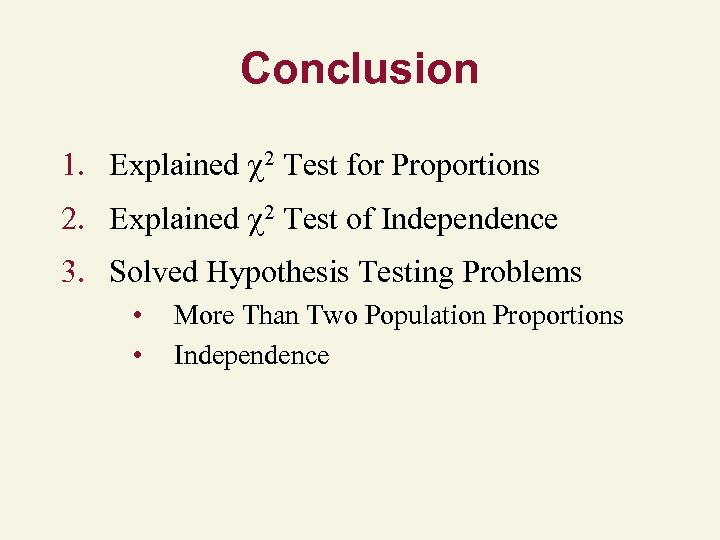 Conclusion

1. Explained $\chi^2$ Test for Proportions
2. Explained $\chi^2$ Test of Independence
3. Solved Hypothesis Testing Problems
   • More Than Two Population Proportions
   • Independence